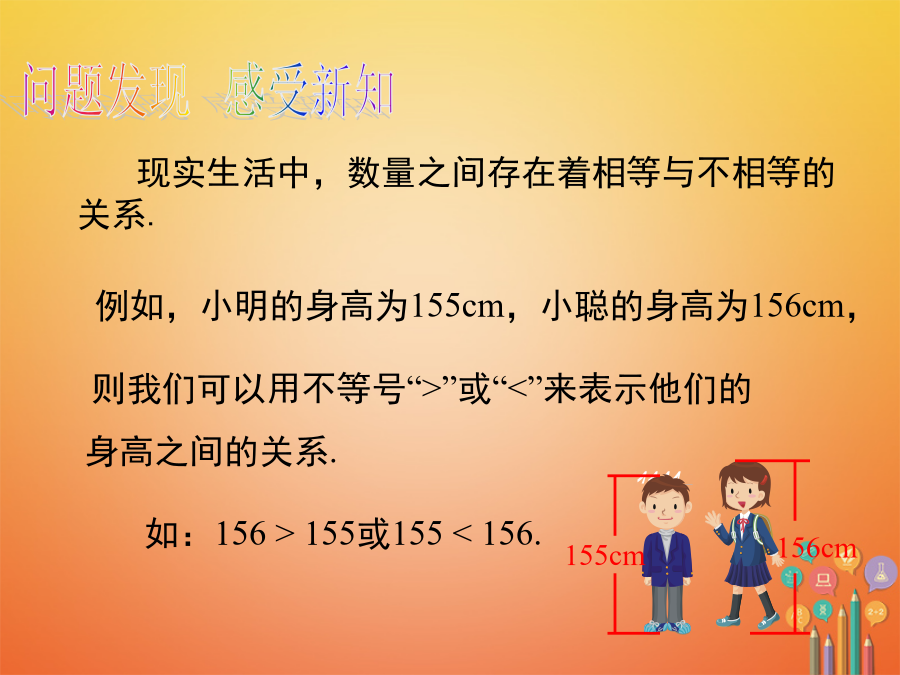 问题发现 感受新知

现实生活中，数量之间存在着相等与不相等的关系.

例如，小明的身高为155cm，小聪的身高为156cm，

则我们可以用不等号“>”或“<”来表示他们的

身高之间的关系.

如：$156 > 155$或$155 < 156$.

155cm

156cm